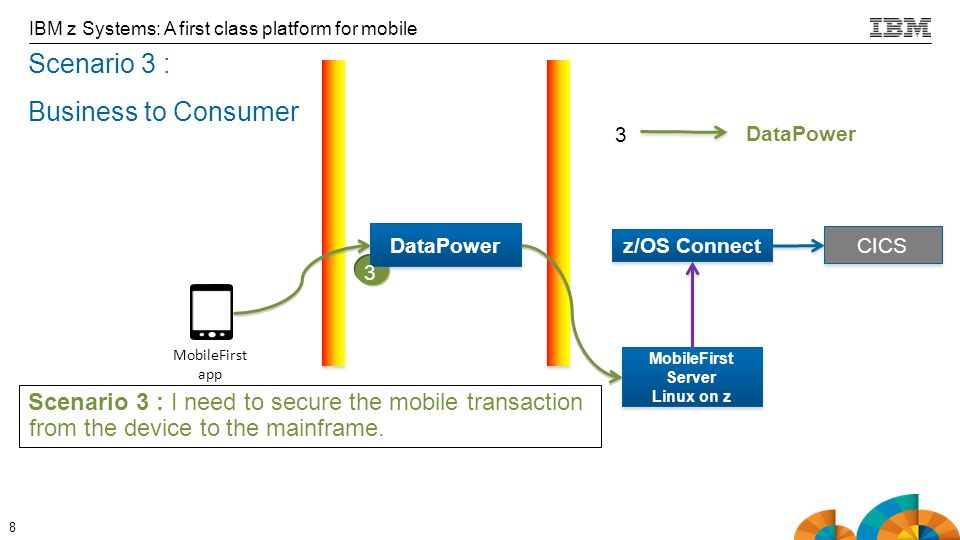 IBM z Systems: A first class platform for mobile

IBM

Scenario 3 :

Business to Consumer

3 DataPower

DataPower

3

z/OS Connect

CICS

MobileFirst app

MobileFirst Server Linux on z

Scenario 3 : I need to secure the mobile transaction from the device to the mainframe.

8